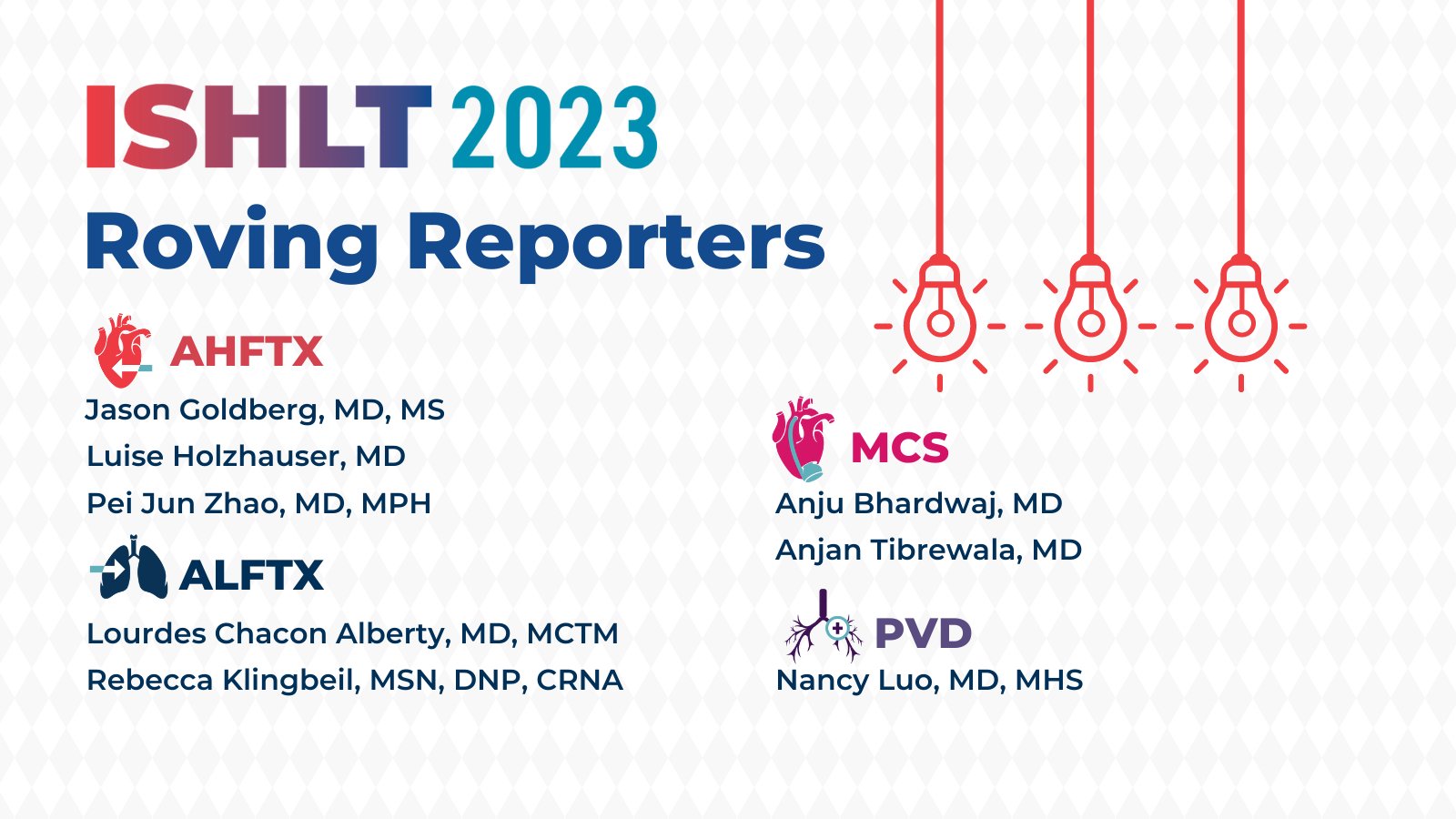 ISHLT 2023
Roving Reporters

AHFTX
Jason Goldberg, MD, MS
Luise Holzhauser, MD
Pei Jun Zhao, MD, MPH

ALFTX
Lourdes Chacon Alberty, MD, MCTM
Rebecca Klingbeil, MSN, DNP, CRNA

MCS
Anju Bhardwaj, MD
Anjan Tibrewala, MD

PVD
Nancy Luo, MD, MHS